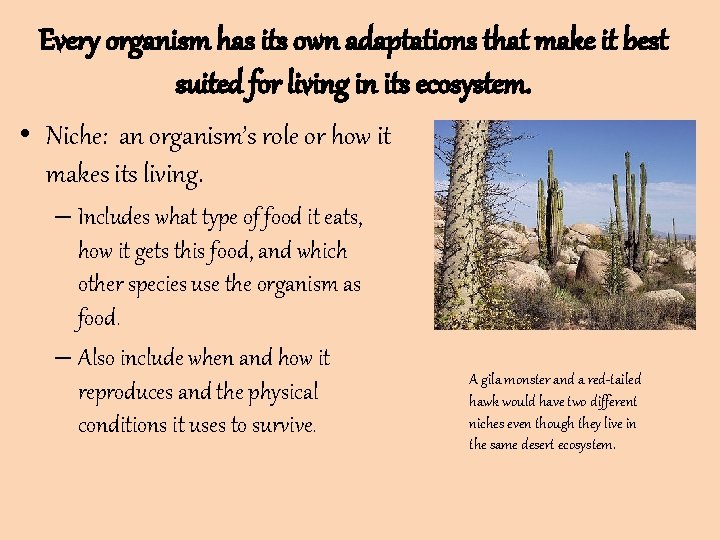 Every organism has its own adaptations that make it best suited for living in its ecosystem.

• Niche: an organism's role or how it makes its living.

– Includes what type of food it eats, how it gets this food, and which other species use the organism as food.

– Also include when and how it reproduces and the physical conditions it uses to survive.

A gila monster and a red-tailed hawk would have two different niches even though they live in the same desert ecosystem.